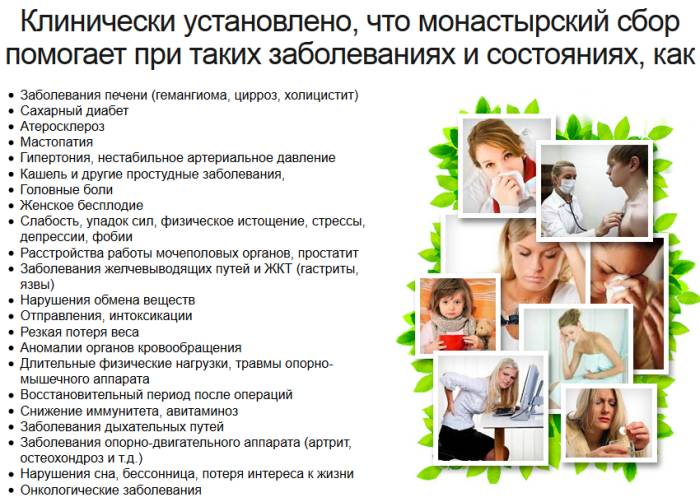 Клинически установлено, что монастырский сбор помогает при таких заболеваниях и состояниях, как

- Заболевания печени (гемангиома, цирроз, холицистит)
- Сахарный диабет
- Атеросклероз
- Мастопатия
- Гипертония, нестабильное артериальное давление
- Кашель и другие простудные заболевания,
- Головные боли
- Женское бесплодие
- Слабость, упадок сил, физическое истощение, стрессы, депрессии, фобии
- Расстройства работы мочеполовых органов, простатит
- Заболевания желчевыводящих путей и ЖКТ (гастриты, язвы)
- Нарушения обмена веществ
- Отправления, интоксикации
- Резкая потеря веса
- Аномалии органов кровообращения
- Длительные физические нагрузки, травмы опорно-мышечного аппарата
- Восстановительный период после операций
- Снижение иммунитета, авитаминоз
- Заболевания дыхательных путей
- Заболевания опорно-двигательного аппарата (артрит, остеохондроз и т.д.)
- Нарушения сна, бессонница, потеря интереса к жизни
- Онкологические заболевания